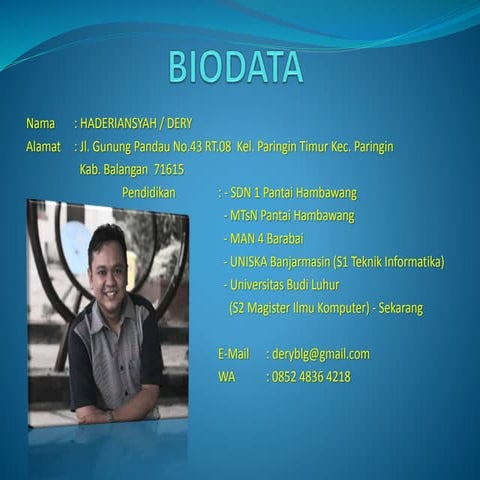 BIODATA

Nama : HADERIANSYAH / DERY

Alamat : Jl. Gunung Pandau No.43 RT.08 Kel. Paringin Timur Kec. Paringin Kab. Balangan 71615

Pendidikan : - SDN 1 Pantai Hambawang
- MTsN Pantai Hambawang
- MAN 4 Barabai
- UNISKA Banjarmasin (S1 Teknik Informatika)
- Universitas Budi Luhur
(S2 Magister Ilmu Komputer) - Sekarang

E-Mail : deryblg@gmail.com
WA : 0852 4836 4218